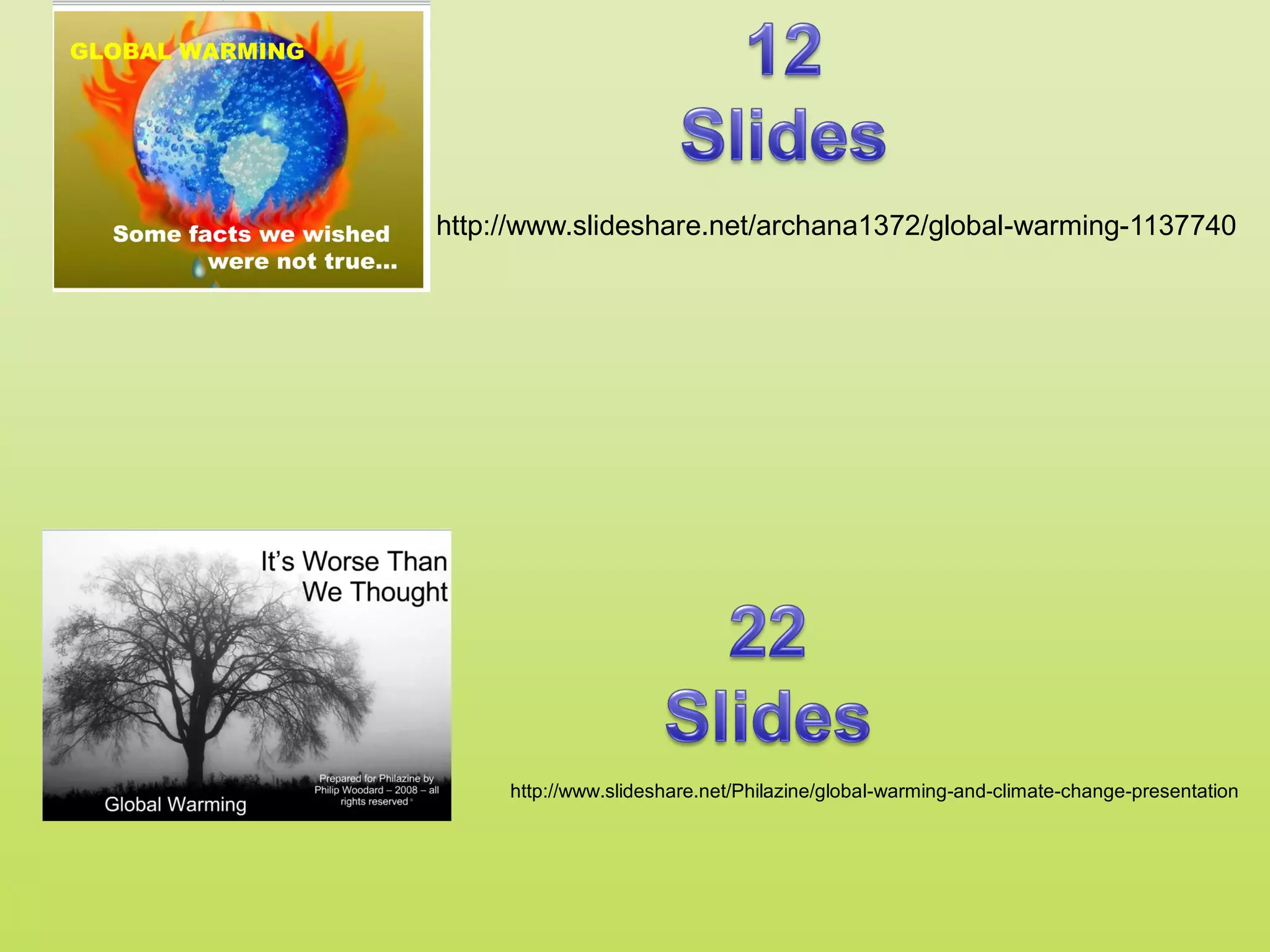 GLOBAL WARMING

Some facts we wished were not true...

12
Slides

http://www.slideshare.net/archana1372/global-warming-1137740

It's Worse Than We Thought

Global Warming

Prepared for Philazine by Philip Woodard – 2008 – all rights reserved

22
Slides

http://www.slideshare.net/Philazine/global-warming-and-climate-change-presentation